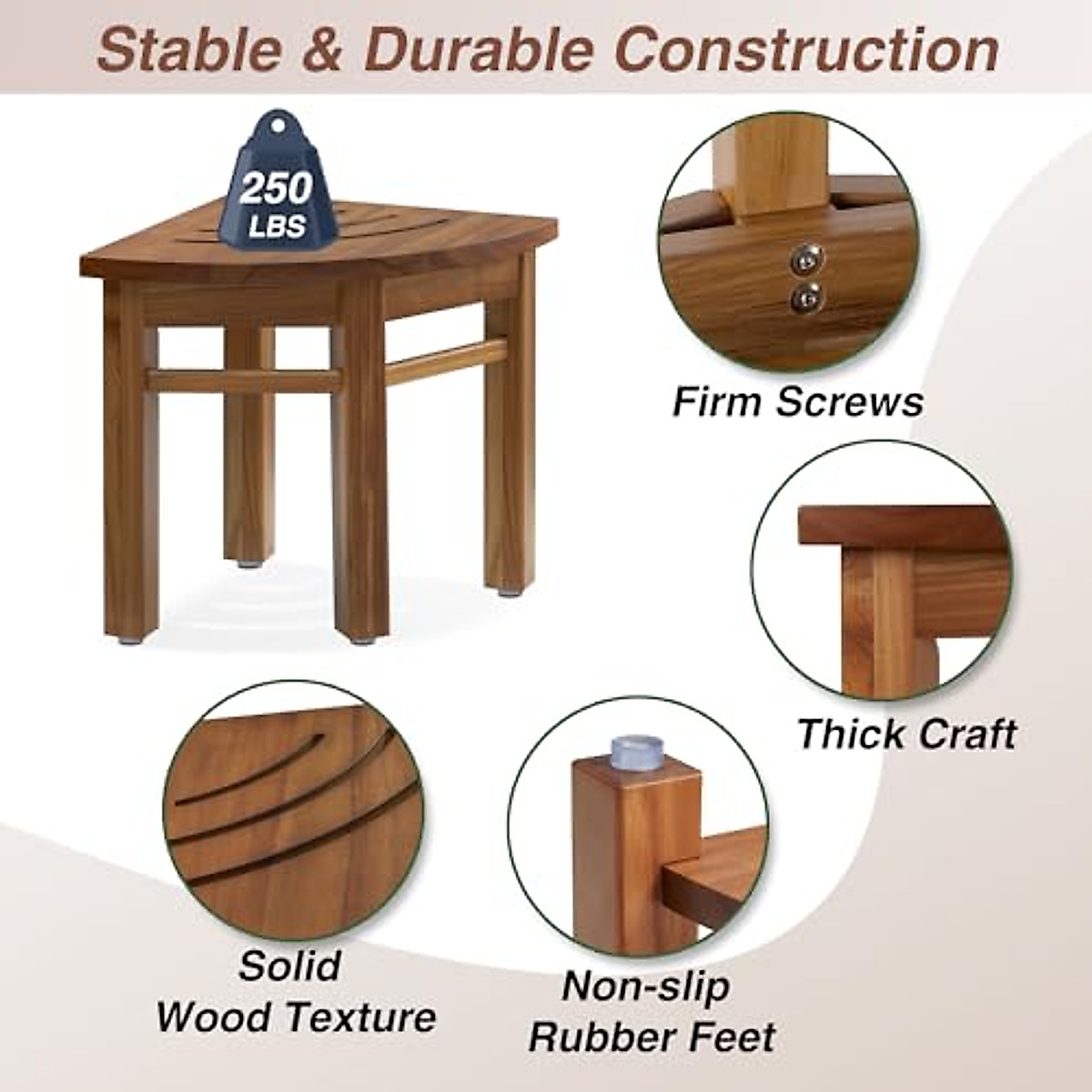 Stable & Durable Construction

250 LBS

Firm Screws

Thick Craft

Solid Wood Texture

Non-slip Rubber Feet